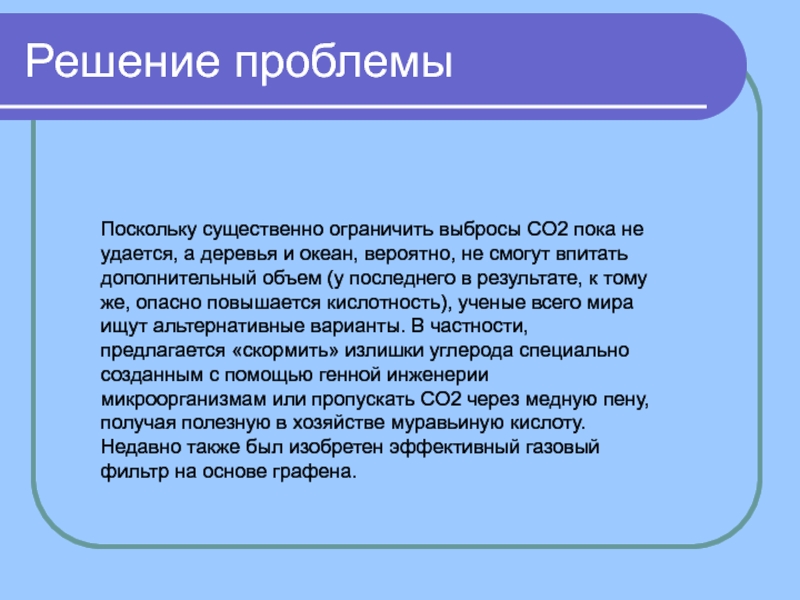 Решение проблемы

Поскольку существенно ограничить выбросы СО2 пока не удается, а деревья и океан, вероятно, не смогут впитать дополнительный объем (у последнего в результате, к тому же, опасно повышается кислотность), ученые всего мира ищут альтернативные варианты. В частности, предлагается «скормить» излишки углерода специально созданным с помощью генной инженерии микроорганизмам или пропускать СО2 через медную пену, получая полезную в хозяйстве муравьиную кислоту. Недавно также был изобретен эффективный газовый фильтр на основе графена.